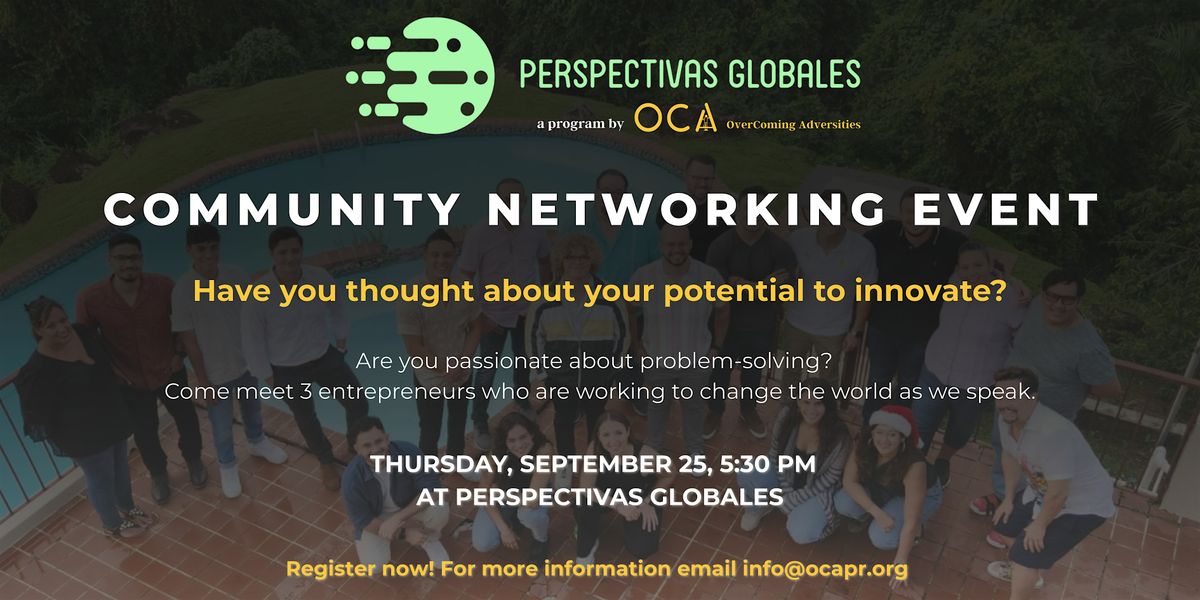 PERSPECTIVAS GLOBALES

a program by OCA OverComing Adversities

COMMUNITY NETWORKING EVENT

Have you thought about your potential to innovate?

Are you passionate about problem-solving?
Come meet 3 entrepreneurs who are working to change the world as we speak.

THURSDAY, SEPTEMBER 25, 5:30 PM
AT PERSPECTIVAS GLOBALES

Register now! For more information email info@ocapr.org